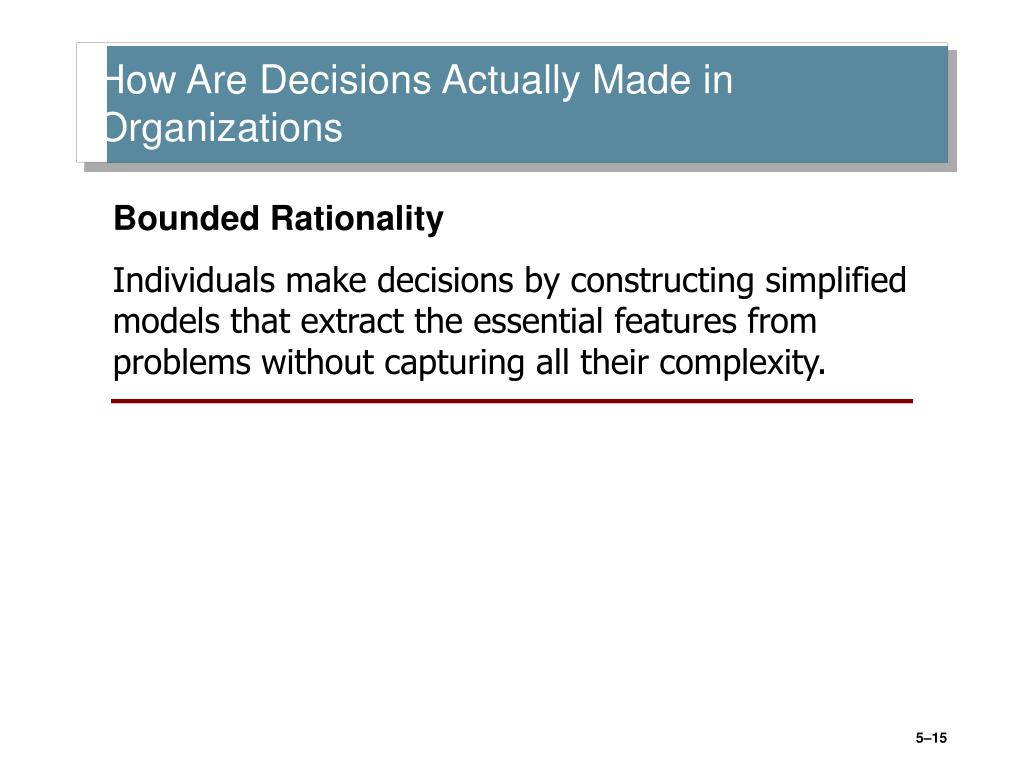 How Are Decisions Actually Made in Organizations

Bounded Rationality

Individuals make decisions by constructing simplified models that extract the essential features from problems without capturing all their complexity.

5–15